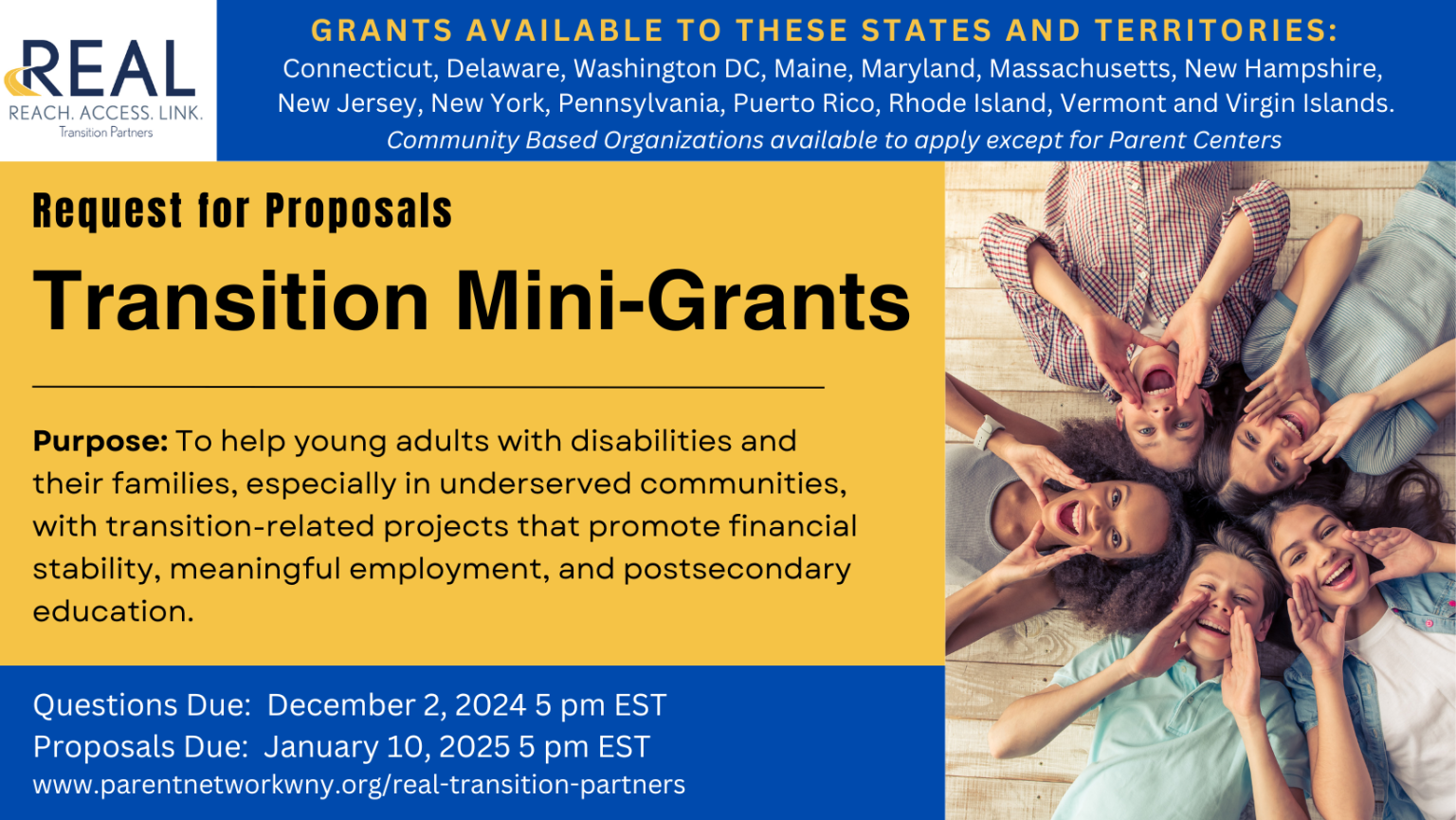 REAL
REACH. ACCESS. LINK.
Transition Partners

GRANTS AVAILABLE TO THESE STATES AND TERRITORIES:
Connecticut, Delaware, Washington DC, Maine, Maryland, Massachusetts, New Hampshire, New Jersey, New York, Pennsylvania, Puerto Rico, Rhode Island, Vermont and Virgin Islands.
Community Based Organizations available to apply except for Parent Centers

Request for Proposals

Transition Mini-Grants

Purpose: To help young adults with disabilities and their families, especially in underserved communities, with transition-related projects that promote financial stability, meaningful employment, and postsecondary education.

Questions Due: December 2, 2024 5 pm EST
Proposals Due: January 10, 2025 5 pm EST
www.parentnetworkwny.org/real-transition-partners